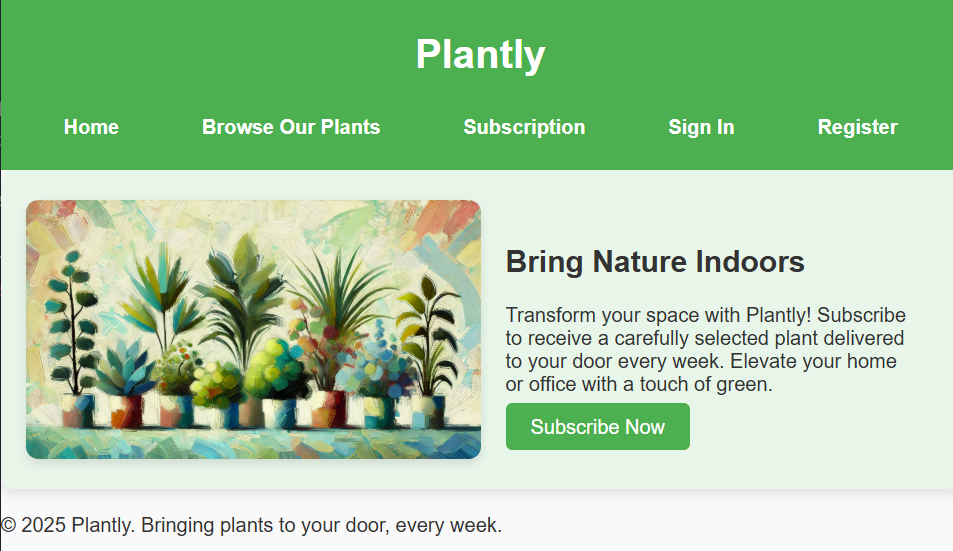 Plantly

Home Browse Our Plants Subscription Sign In Register

Bring Nature Indoors

Transform your space with Plantly! Subscribe to receive a carefully selected plant delivered to your door every week. Elevate your home or office with a touch of green.

Subscribe Now

© 2025 Plantly. Bringing plants to your door, every week.